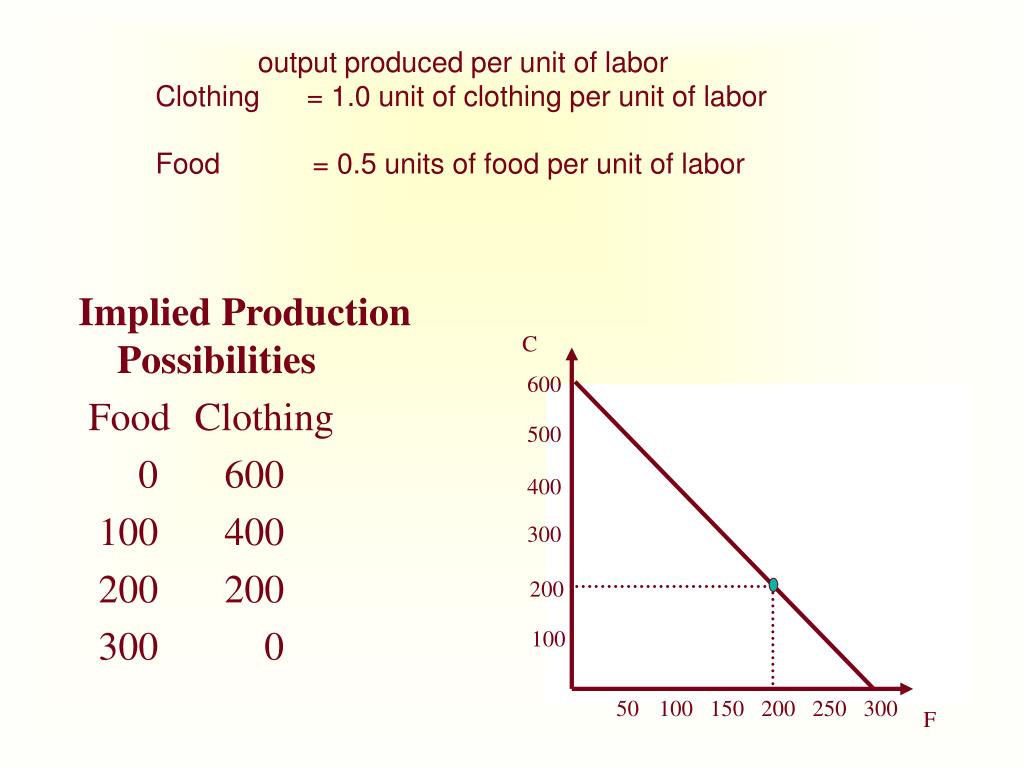 output produced per unit of labor
Clothing = 1.0 unit of clothing per unit of labor

Food = 0.5 units of food per unit of labor

Implied Production Possibilities

| Food | Clothing |
|---|---|
| 0 | 600 |
| 100 | 400 |
| 200 | 200 |
| 300 | 0 |

C
600
500
400
300
200
100
50 100 150 200 250 300
F